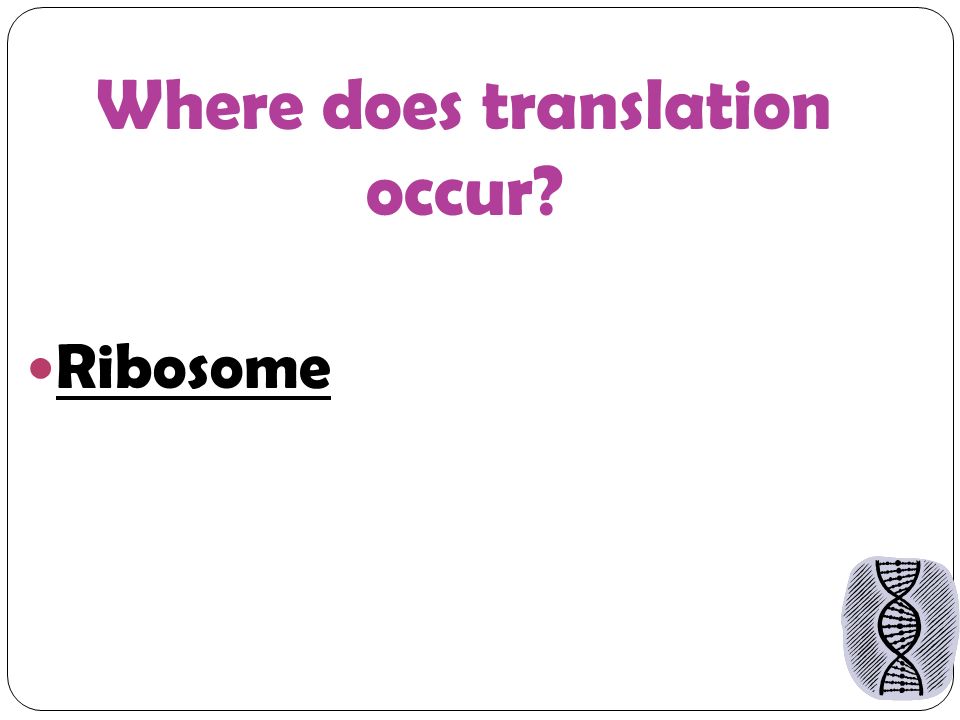 Where does translation occur?

•Ribosome